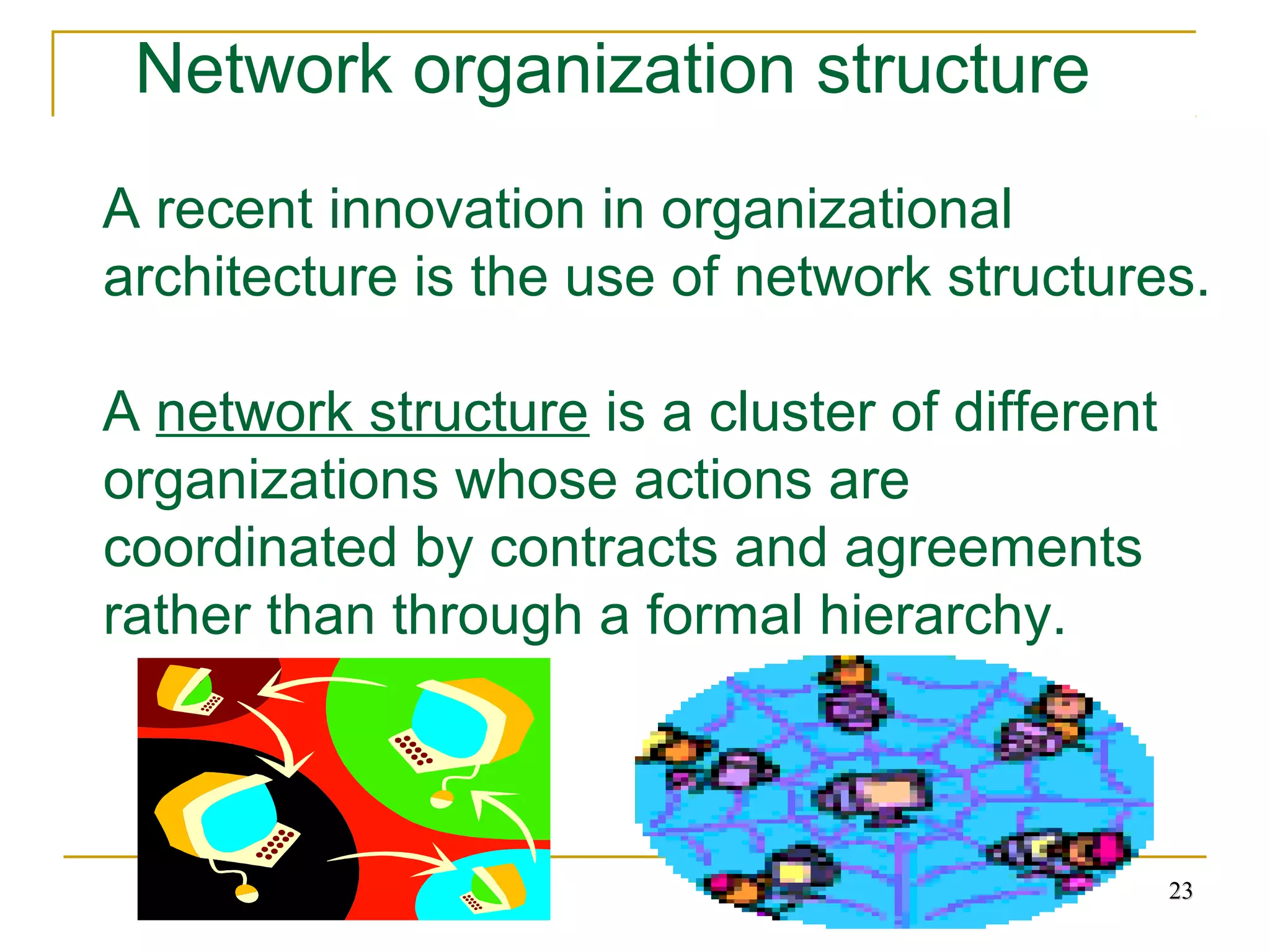 Network organization structure

A recent innovation in organizational architecture is the use of network structures.

A network structure is a cluster of different organizations whose actions are coordinated by contracts and agreements rather than through a formal hierarchy.

23